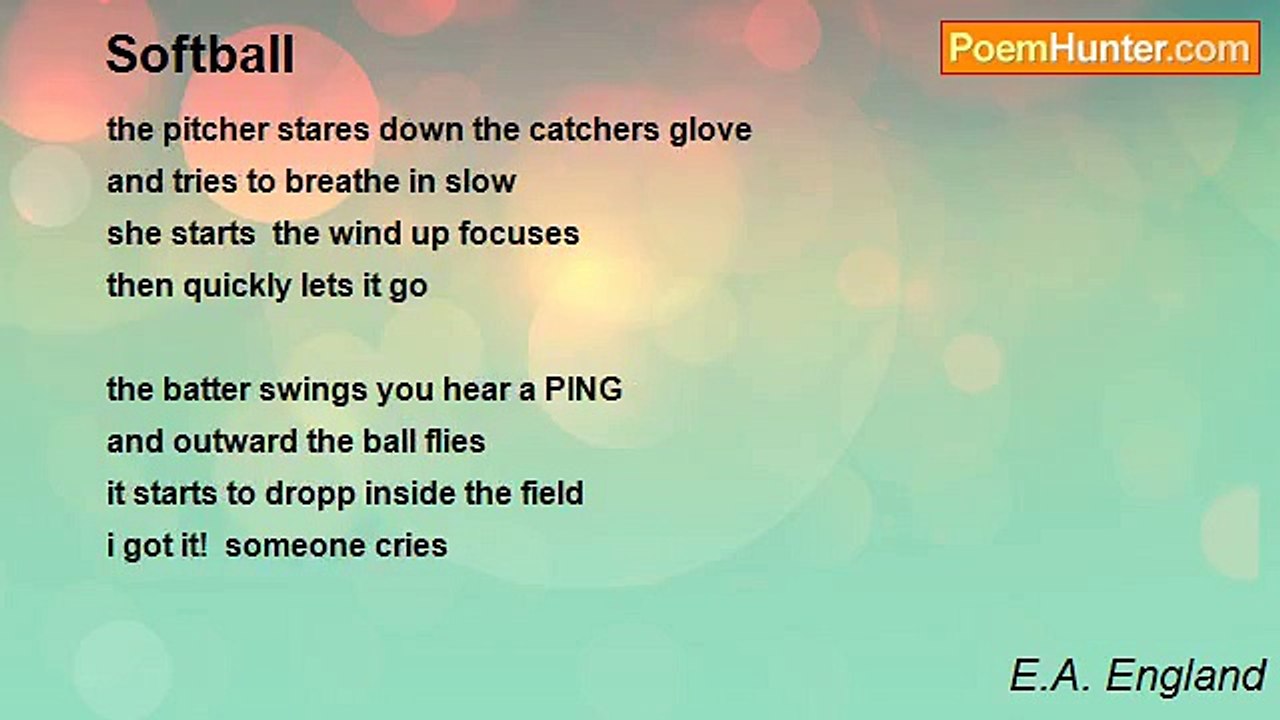 Softball

PoemHunter.com

the pitcher stares down the catchers glove
and tries to breathe in slow
she starts the wind up focuses
then quickly lets it go

the batter swings you hear a PING
and outward the ball flies
it starts to dropp inside the field
i got it! someone cries

E.A. England